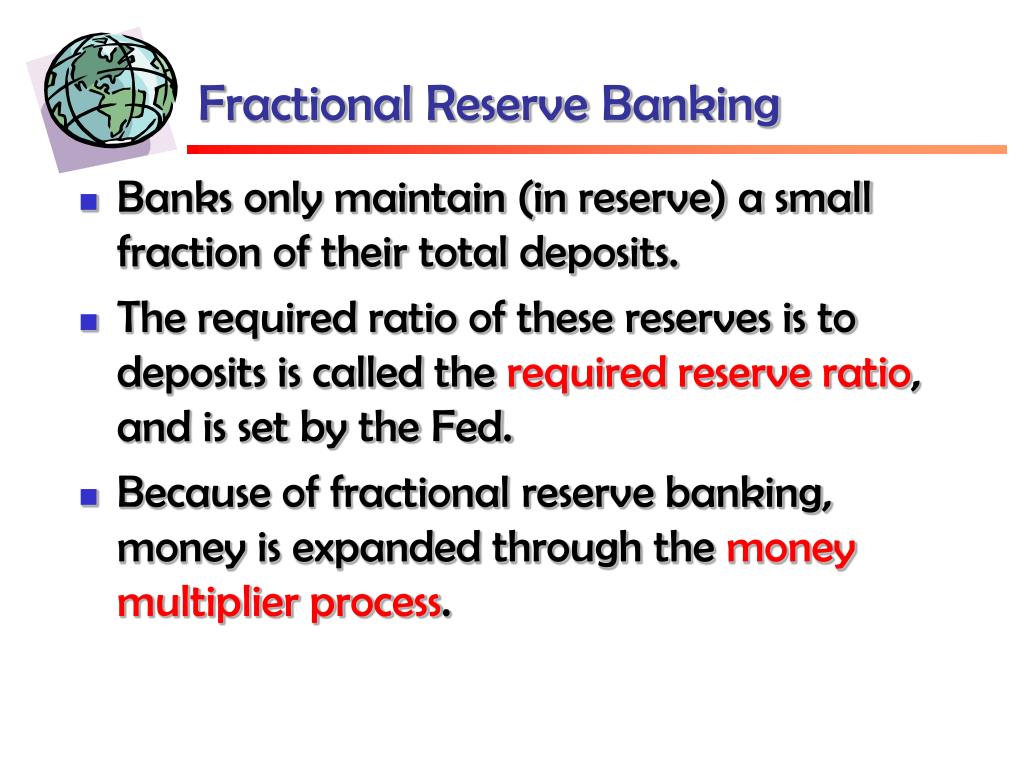 Fractional Reserve Banking

- Banks only maintain (in reserve) a small fraction of their total deposits.
- The required ratio of these reserves is to deposits is called the required reserve ratio, and is set by the Fed.
- Because of fractional reserve banking, money is expanded through the money multiplier process.